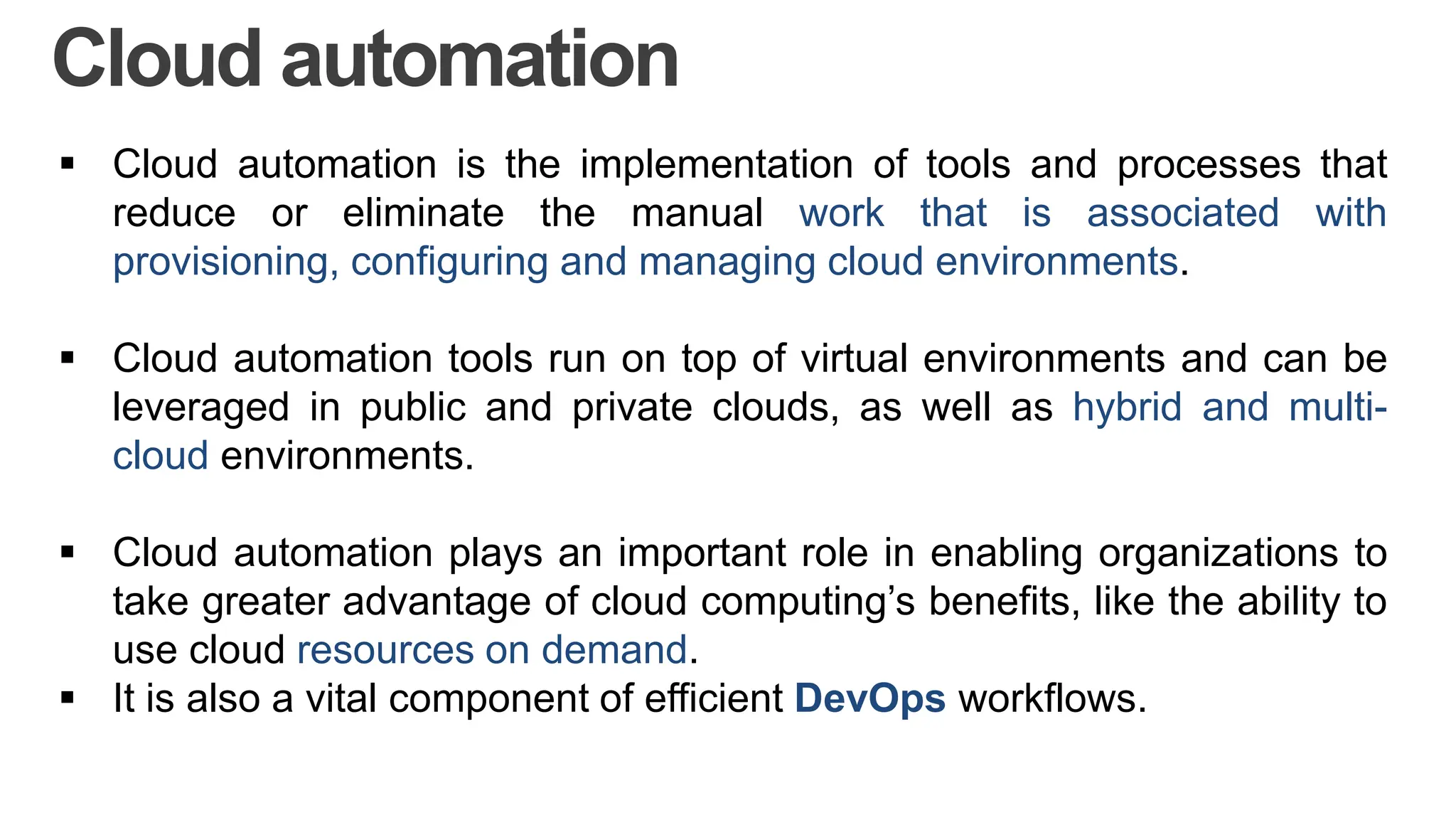 Cloud automation

▪ Cloud automation is the implementation of tools and processes that reduce or eliminate the manual work that is associated with provisioning, configuring and managing cloud environments.

▪ Cloud automation tools run on top of virtual environments and can be leveraged in public and private clouds, as well as hybrid and multi-cloud environments.

▪ Cloud automation plays an important role in enabling organizations to take greater advantage of cloud computing's benefits, like the ability to use cloud resources on demand.
▪ It is also a vital component of efficient DevOps workflows.